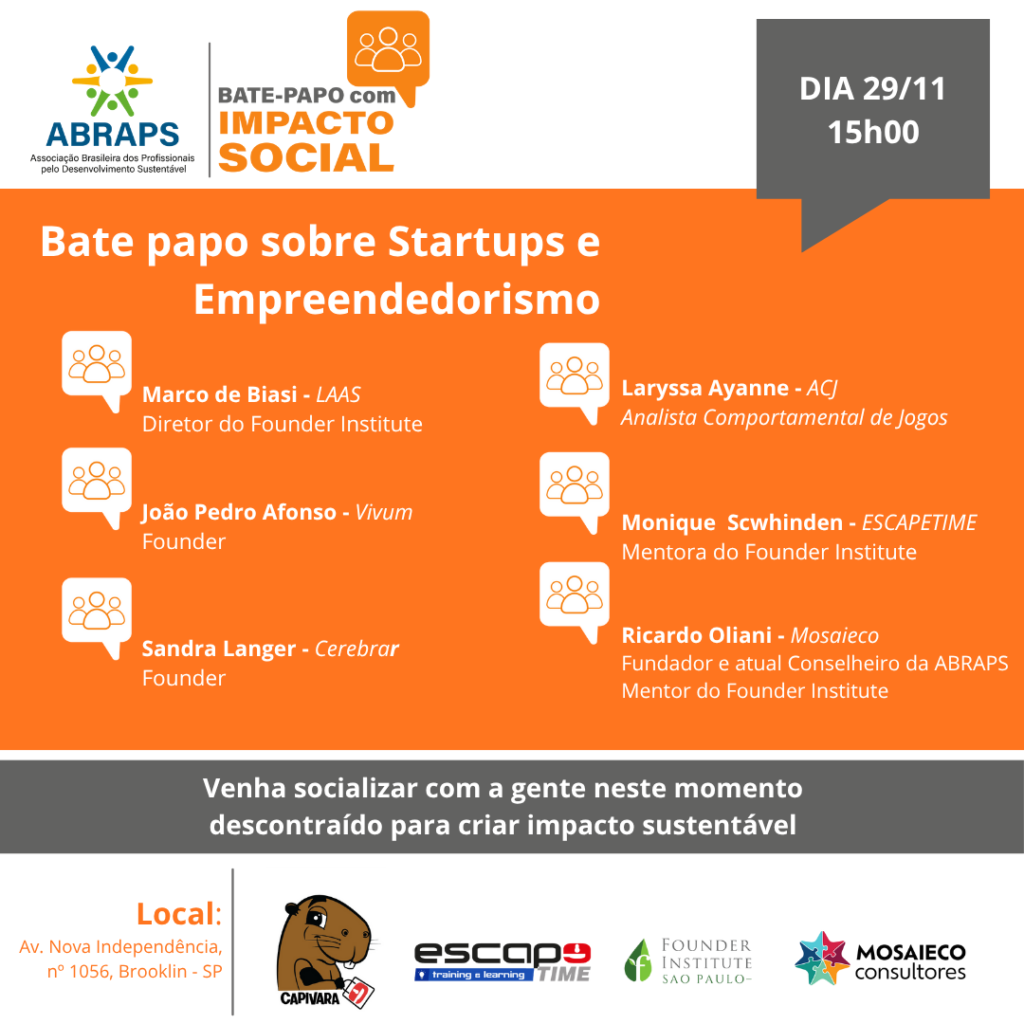 ABRAPS
Associação Brasileira dos Profissionais pelo Desenvolvimento Sustentável

BATE-PAPO com
IMPACTO SOCIAL

DIA 29/11
15h00

Bate papo sobre Startups e Empreendedorismo

Marco de Biasi - LAAS
Diretor do Founder Institute

João Pedro Afonso - Vivum
Founder

Sandra Langer - Cerebrar
Founder

Laryssa Ayanne - ACJ
Analista Comportamental de Jogos

Monique Scwhinden - ESCAPETIME
Mentora do Founder Institute

Ricardo Oliani - Mosaieco
Fundador e atual Conselheiro da ABRAPS
Mentor do Founder Institute

Venha socializar com a gente neste momento descontraído para criar impacto sustentável

Local:
Av. Nova Independência, nº 1056, Brooklin - SP

CAPIVARA

escape TIME
training e learning

FOUNDER INSTITUTE
SAO PAULO

MOSAIECO
consultores